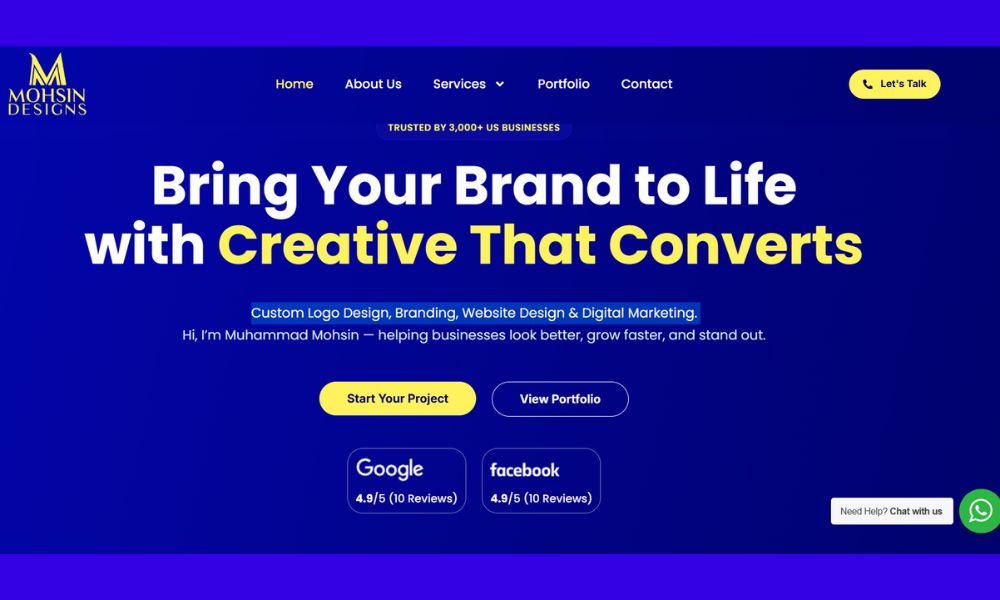 M
MOHSIN
DESIGNS

Home About Us Services Portfolio Contact

Let's Talk

TRUSTED BY 3,000+ US BUSINESSES

Bring Your Brand to Life with Creative That Converts

Custom Logo Design, Branding, Website Design & Digital Marketing.
Hi, I'm Muhammad Mohsin — helping businesses look better, grow faster, and stand out.

Start Your Project

View Portfolio

Google
4.9/5 (10 Reviews)

facebook
4.9/5 (10 Reviews)

Need Help? Chat with us